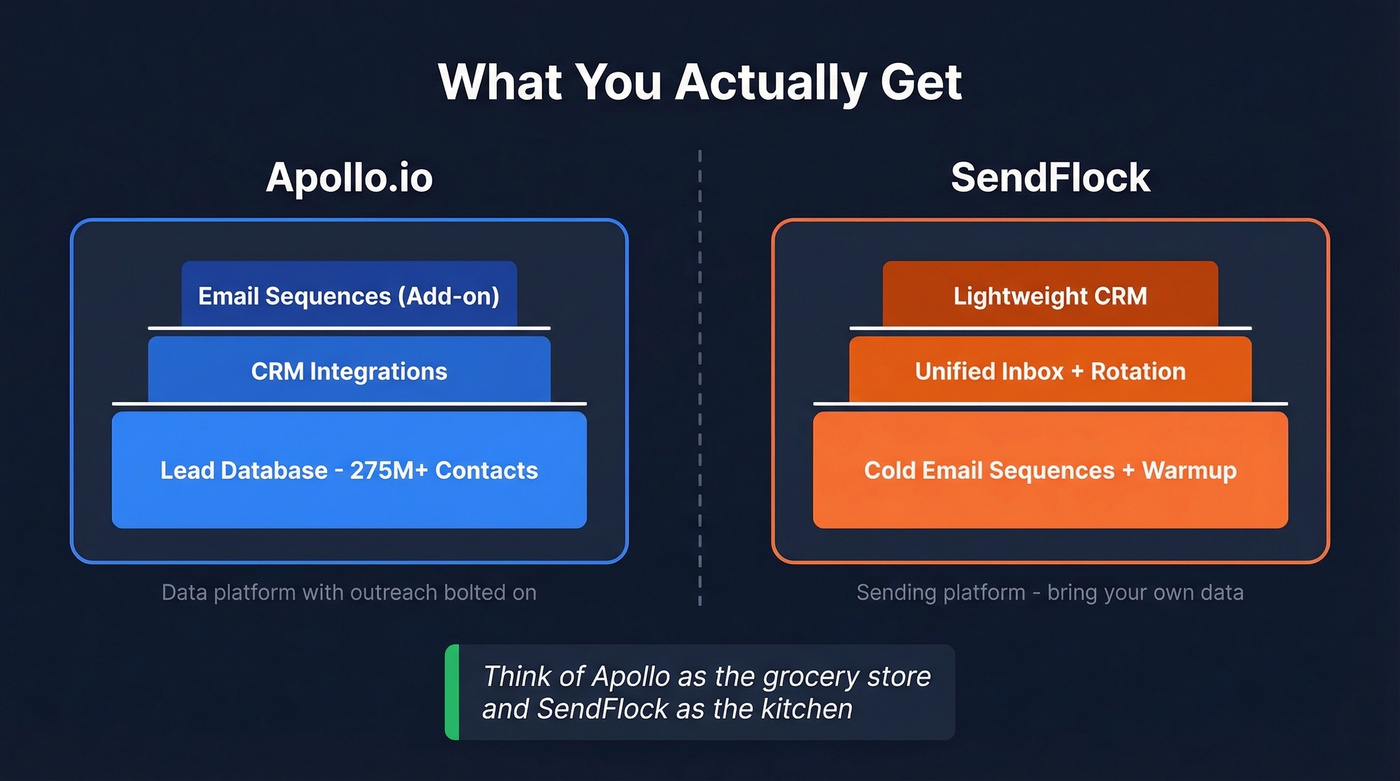 What You Actually Get

Apollo.io

Email Sequences (Add-on)

CRM Integrations

Lead Database - 275M+ Contacts

Data platform with outreach bolted on

SendFlock

Lightweight CRM

Unified Inbox + Rotation

Cold Email Sequences + Warmup

Sending platform - bring your own data

Think of Apollo as the grocery store and SendFlock as the kitchen